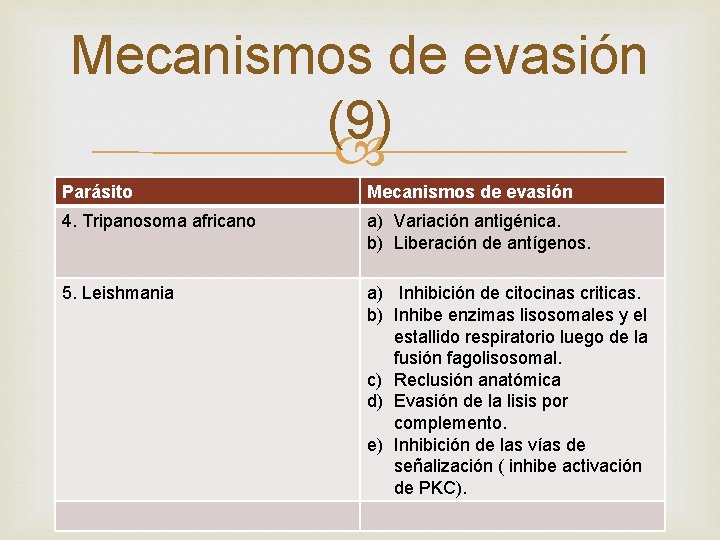 Mecanismos de evasión (9)

| Parásito | Mecanismos de evasión |
|---|---|
| 4. Tripanosoma africano | a) Variación antigénica. b) Liberación de antígenos. |
| 5. Leishmania | a) Inhibición de citocinas criticas. b) Inhibe enzimas lisosomales y el estallido respiratorio luego de la fusión fagolisosomal. c) Reclusión anatómica d) Evasión de la lisis por complemento. e) Inhibición de las vías de señalización ( inhibe activación de PKC). |
| | |